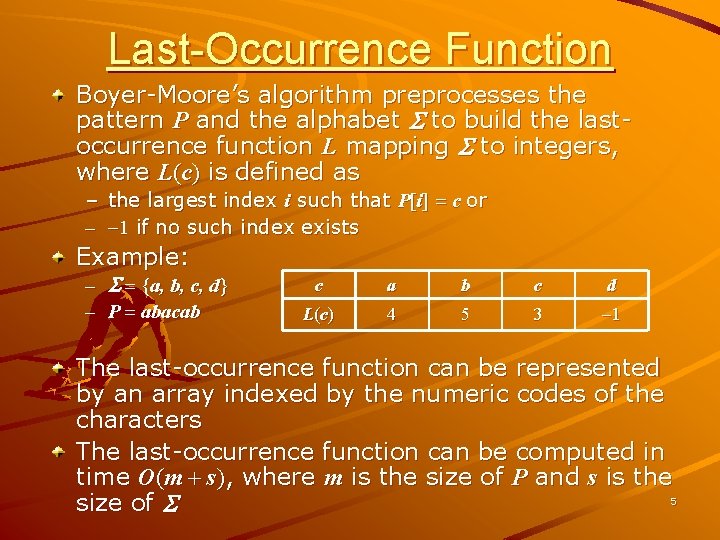 Last-Occurrence Function

Boyer-Moore's algorithm preprocesses the pattern $P$ and the alphabet $\Sigma$ to build the last-occurrence function $L$ mapping $\Sigma$ to integers, where $L(c)$ is defined as

– the largest index $i$ such that $P[i] = c$ or

– $-1$ if no such index exists

Example:

– $\Sigma = \{a, b, c, d\}$

– $P = abacab$

| $c$ | $a$ | $b$ | $c$ | $d$ |
|---|---|---|---|---|
| $L(c)$ | 4 | 5 | 3 | $-1$ |

The last-occurrence function can be represented by an array indexed by the numeric codes of the characters

The last-occurrence function can be computed in time $O(m + s)$, where $m$ is the size of $P$ and $s$ is the size of $\Sigma$

5